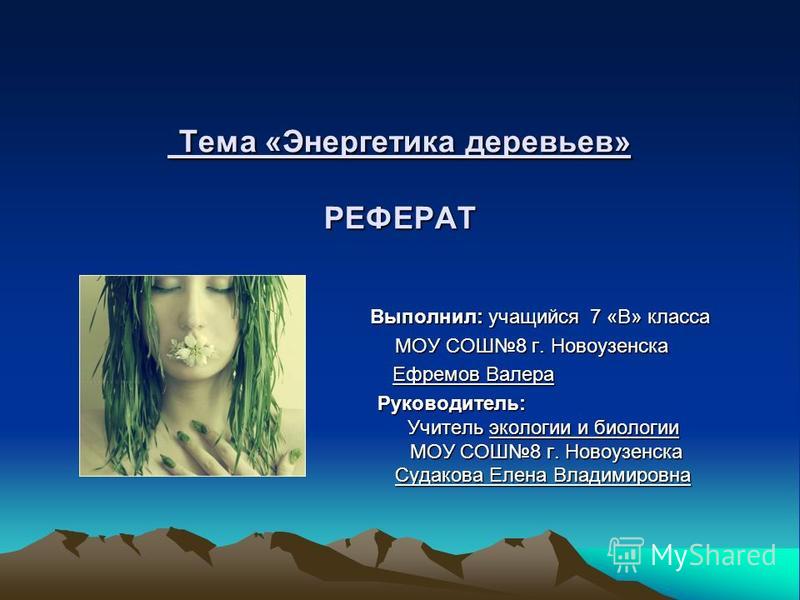 Тема «Энергетика деревьев»

РЕФЕРАТ

Выполнил: учащийся 7 «В» класса
МОУ СОШ№8 г. Новоузенска
Ефремов Валера

Руководитель:
Учитель экологии и биологии
МОУ СОШ№8 г. Новоузенска
Судакова Елена Владимировна

MyShared